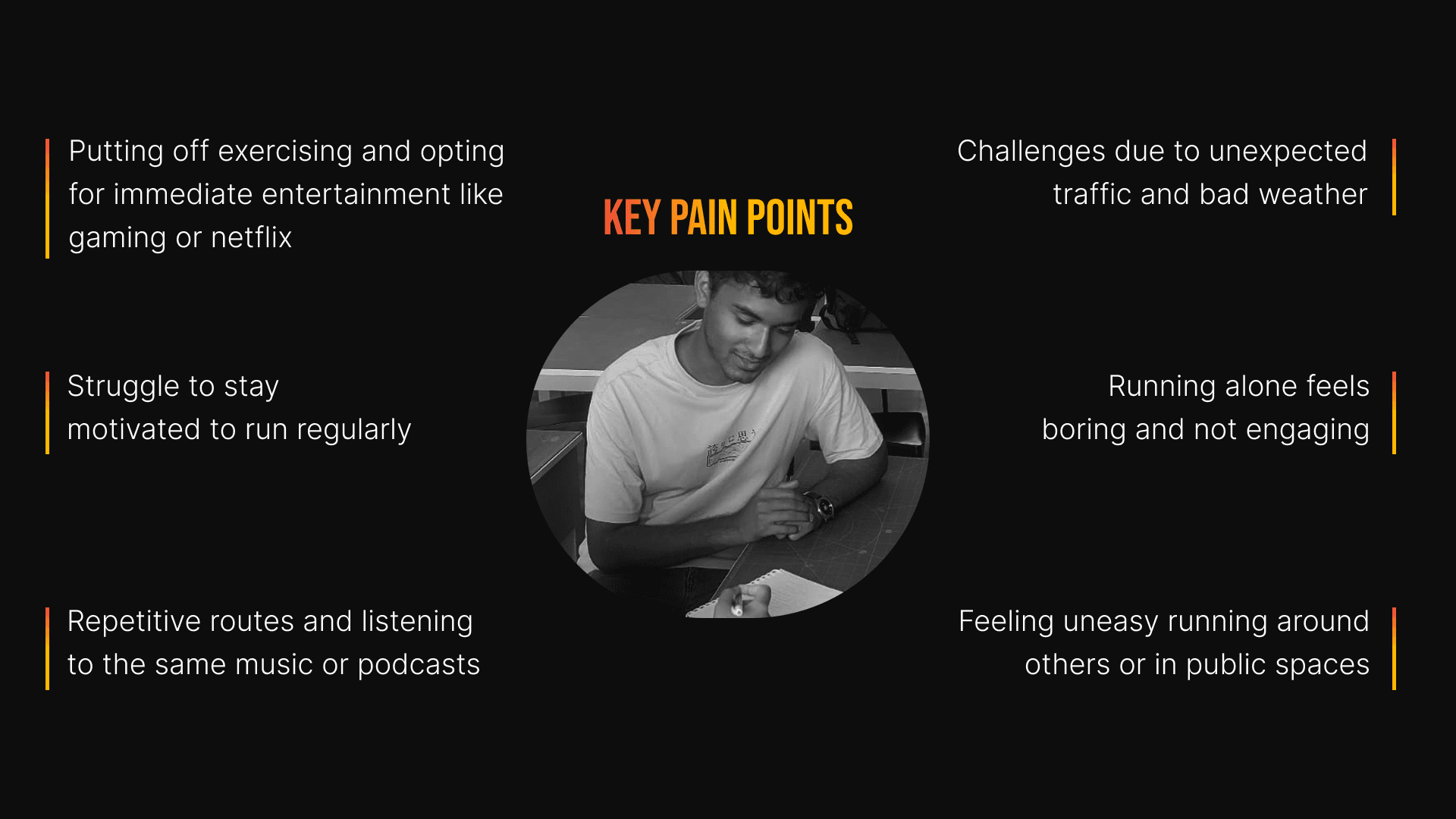 KEY PAIN POINTS

Putting off exercising and opting for immediate entertainment like gaming or netflix

Struggle to stay motivated to run regularly

Repetitive routes and listening to the same music or podcasts

Challenges due to unexpected traffic and bad weather

Running alone feels boring and not engaging

Feeling uneasy running around others or in public spaces